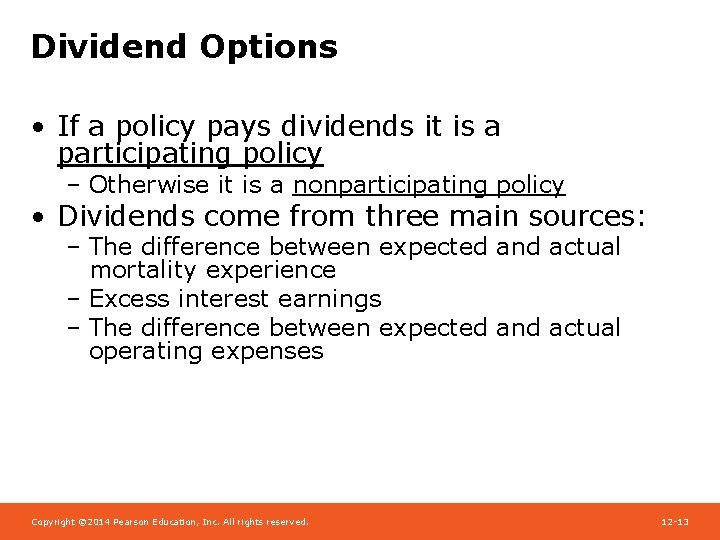 Dividend Options

• If a policy pays dividends it is a participating policy
– Otherwise it is a nonparticipating policy
• Dividends come from three main sources:
– The difference between expected and actual mortality experience
– Excess interest earnings
– The difference between expected and actual operating expenses

Copyright ©2014 Pearson Education, Inc. All rights reserved.

12-13